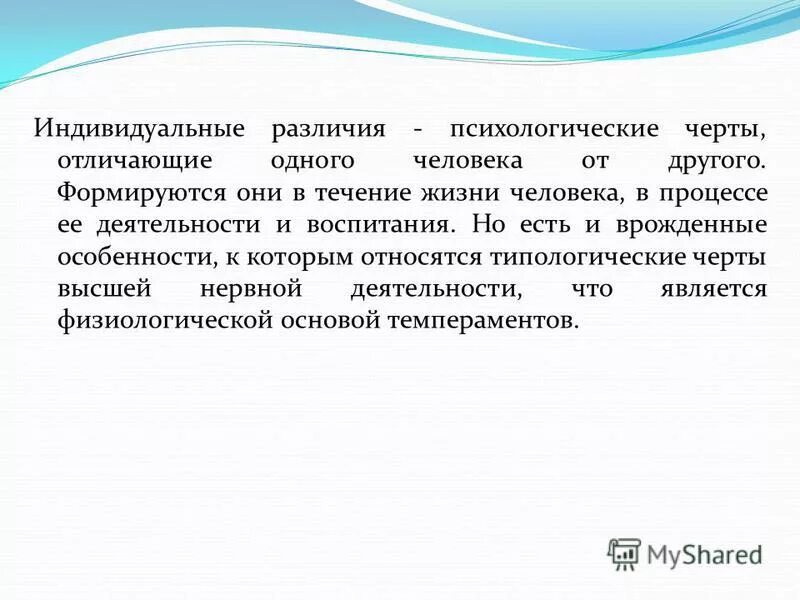 Индивидуальные различия - психологические черты, отличающие одного человека от другого. Формируются они в течение жизни человека, в процессе ее деятельности и воспитания. Но есть и врожденные особенности, к которым относятся типологические черты высшей нервной деятельности, что является физиологической основой темпераментов.

MyShared